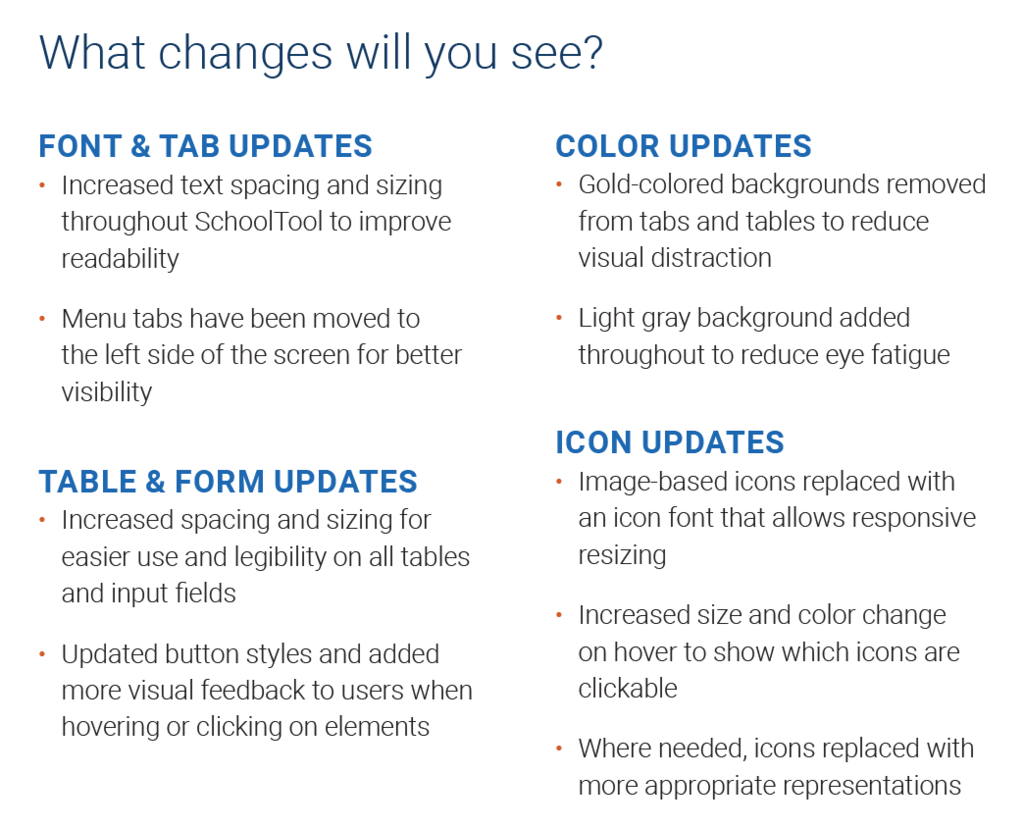 What changes will you see?

FONT & TAB UPDATES

• Increased text spacing and sizing throughout SchoolTool to improve readability

• Menu tabs have been moved to the left side of the screen for better visibility

TABLE & FORM UPDATES

• Increased spacing and sizing for easier use and legibility on all tables and input fields

• Updated button styles and added more visual feedback to users when hovering or clicking on elements

COLOR UPDATES

• Gold-colored backgrounds removed from tabs and tables to reduce visual distraction

• Light gray background added throughout to reduce eye fatigue

ICON UPDATES

• Image-based icons replaced with an icon font that allows responsive resizing

• Increased size and color change on hover to show which icons are clickable

• Where needed, icons replaced with more appropriate representations